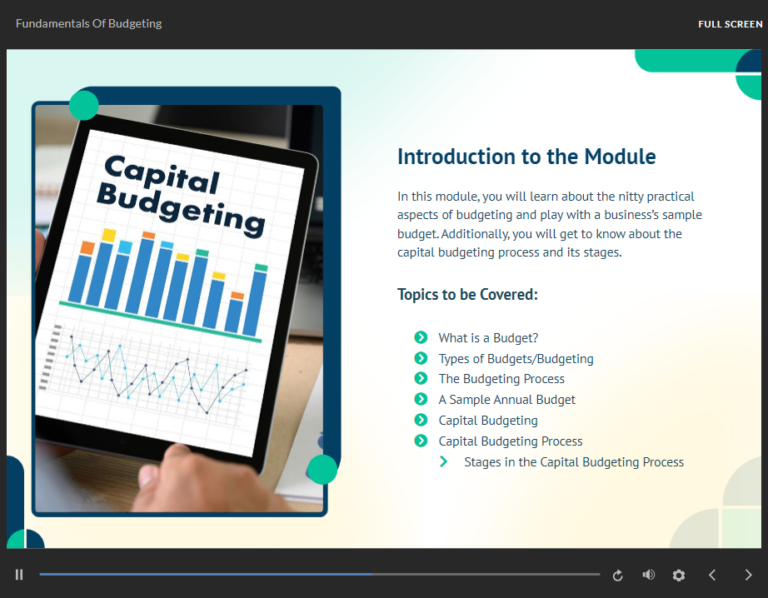 Fundamentals Of Budgeting

FULL SCREEN

Capital Budgeting

Introduction to the Module

In this module, you will learn about the nitty practical aspects of budgeting and play with a business's sample budget. Additionally, you will get to know about the capital budgeting process and its stages.

Topics to be Covered:

What is a Budget?
Types of Budgets/Budgeting
The Budgeting Process
A Sample Annual Budget
Capital Budgeting
Capital Budgeting Process
Stages in the Capital Budgeting Process